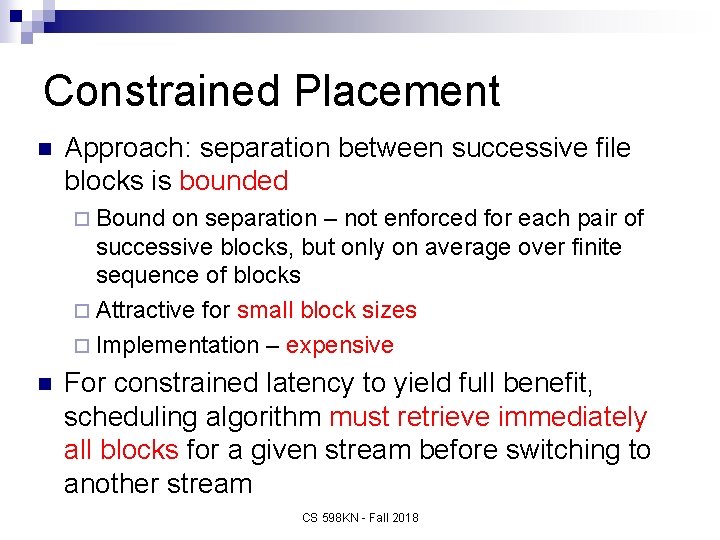 Constrained Placement

Approach: separation between successive file blocks is bounded

Bound on separation – not enforced for each pair of successive blocks, but only on average over finite sequence of blocks

Attractive for small block sizes

Implementation – expensive

For constrained latency to yield full benefit, scheduling algorithm must retrieve immediately all blocks for a given stream before switching to another stream

CS 598KN - Fall 2018